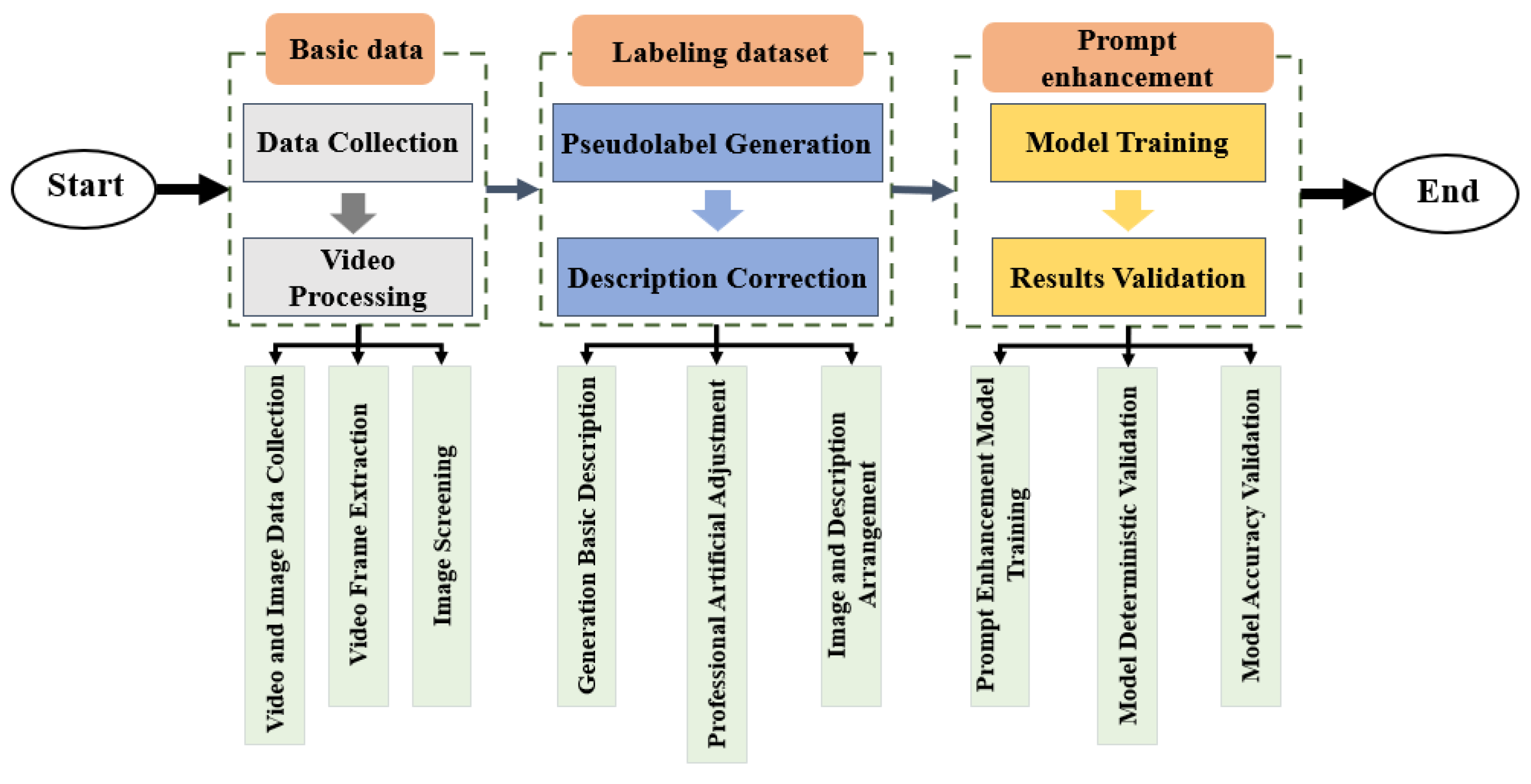 Start

Basic data

Data Collection

Video Processing

Video and Image Data Collection

Video Frame Extraction

Image Screening

Labeling dataset

Pseudolabel Generation

Description Correction

Generation Basic Description

Professional Artificial Adjustment

Image and Description Arrangement

Prompt enhancement

Model Training

Results Validation

Prompt Enhancement Model Training

Model Deterministic Validation

Model Accuracy Validation

End